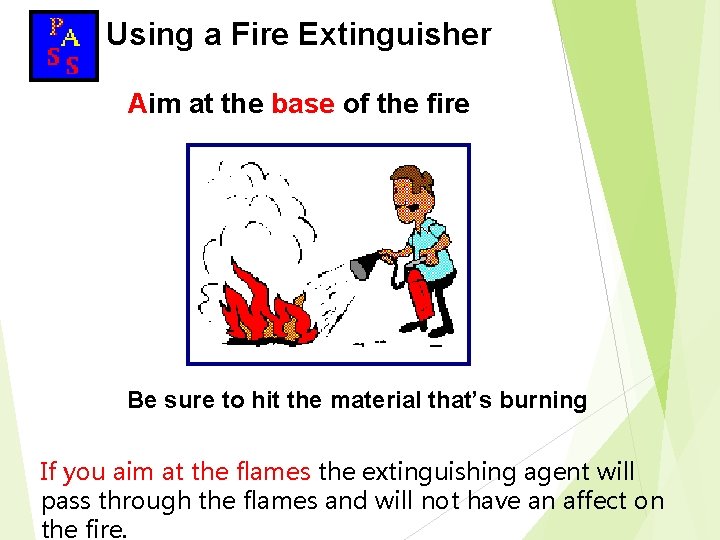 P A
S S

Using a Fire Extinguisher

Aim at the base of the fire

Be sure to hit the material that's burning

If you aim at the flames the extinguishing agent will pass through the flames and will not have an affect on the fire.